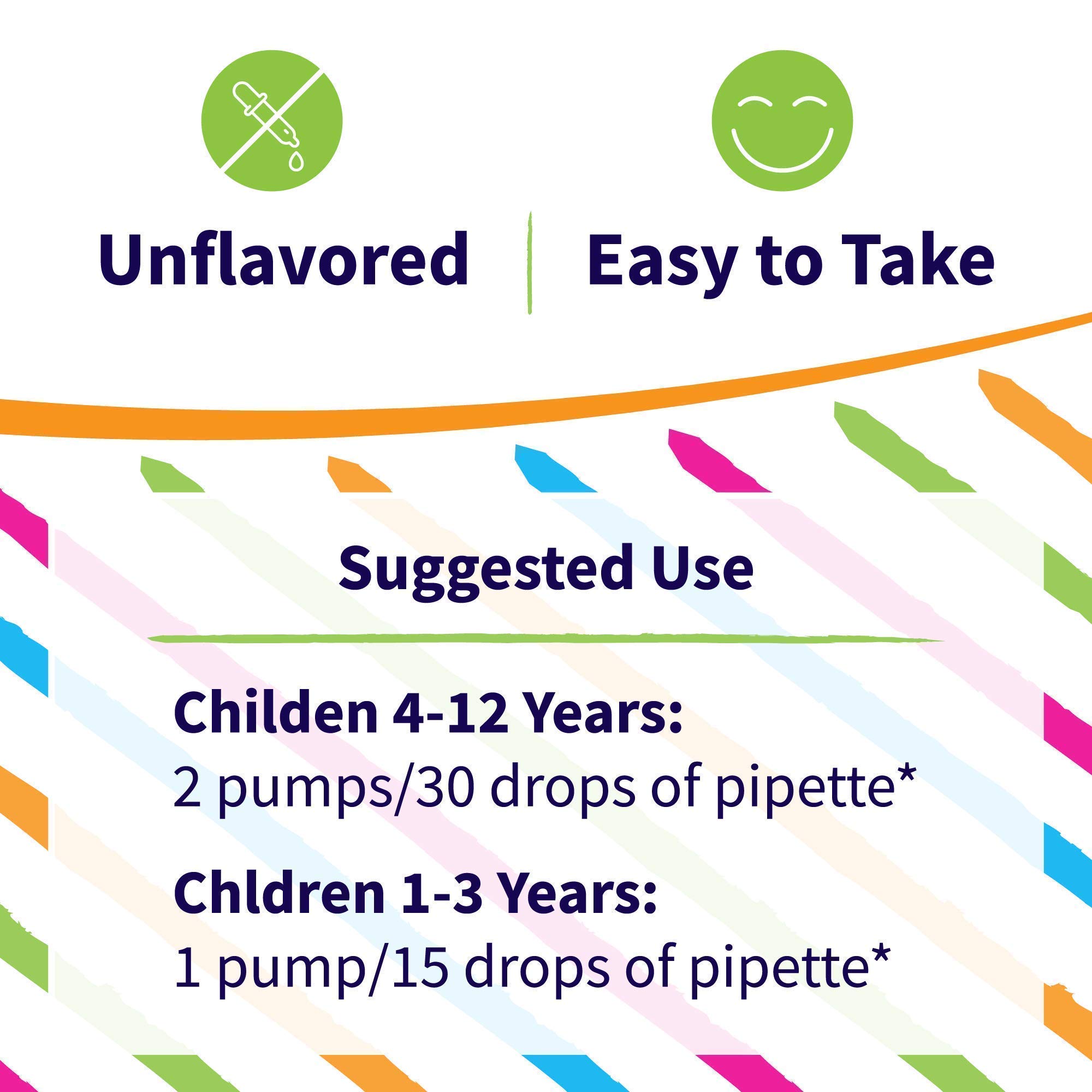 Unflavored

Easy to Take

Suggested Use

Childen 4-12 Years:
2 pumps/30 drops of pipette*

Chldren 1-3 Years:
1 pump/15 drops of pipette*